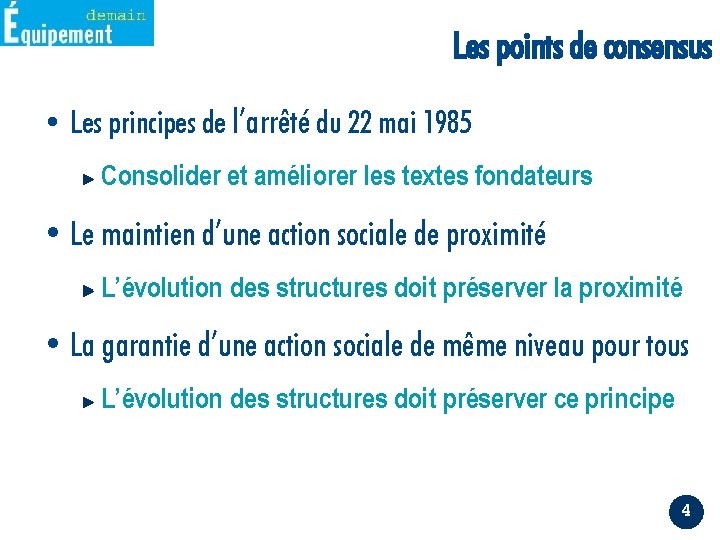 Équipement demain

Les points de consensus

• Les principes de l'arrêté du 22 mai 1985

► Consolider et améliorer les textes fondateurs

• Le maintien d'une action sociale de proximité

► L'évolution des structures doit préserver la proximité

• La garantie d'une action sociale de même niveau pour tous

► L'évolution des structures doit préserver ce principe

4